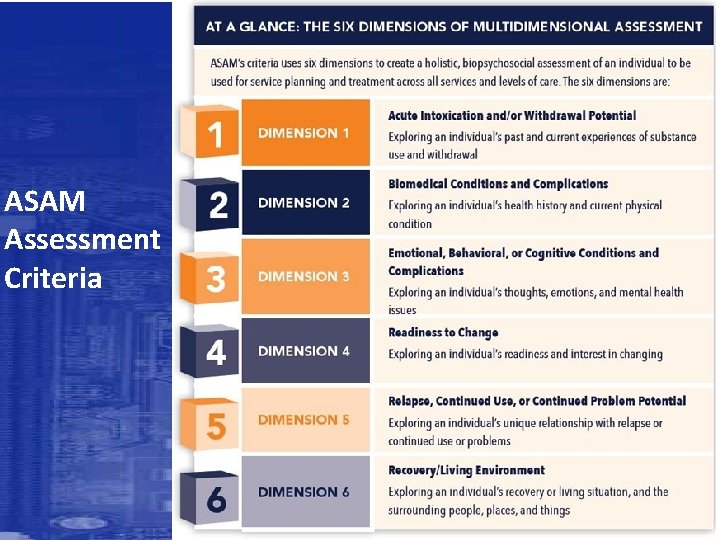 ASAM Assessment Criteria

AT A GLANCE: THE SIX DIMENSIONS OF MULTIDIMENSIONAL ASSESSMENT

ASAM's criteria uses six dimensions to create a holistic, biopsychosocial assessment of an individual to be used for service planning and treatment across all services and levels of care. The six dimensions are:

1 DIMENSION 1
Acute Intoxication and/or Withdrawal Potential
Exploring an individual's past and current experiences of substance use and withdrawal

2 DIMENSION 2
Biomedical Conditions and Complications
Exploring an individual's health history and current physical condition

3 DIMENSION 3
Emotional, Behavioral, or Cognitive Conditions and Complications
Exploring an individual's thoughts, emotions, and mental health issues

4 DIMENSION 4
Readiness to Change
Exploring an individual's readiness and interest in changing

5 DIMENSION 5
Relapse, Continued Use, or Continued Problem Potential
Exploring an individual's unique relationship with relapse or continued use or problems

6 DIMENSION 6
Recovery/Living Environment
Exploring an individual's recovery or living situation, and the surrounding people, places, and things